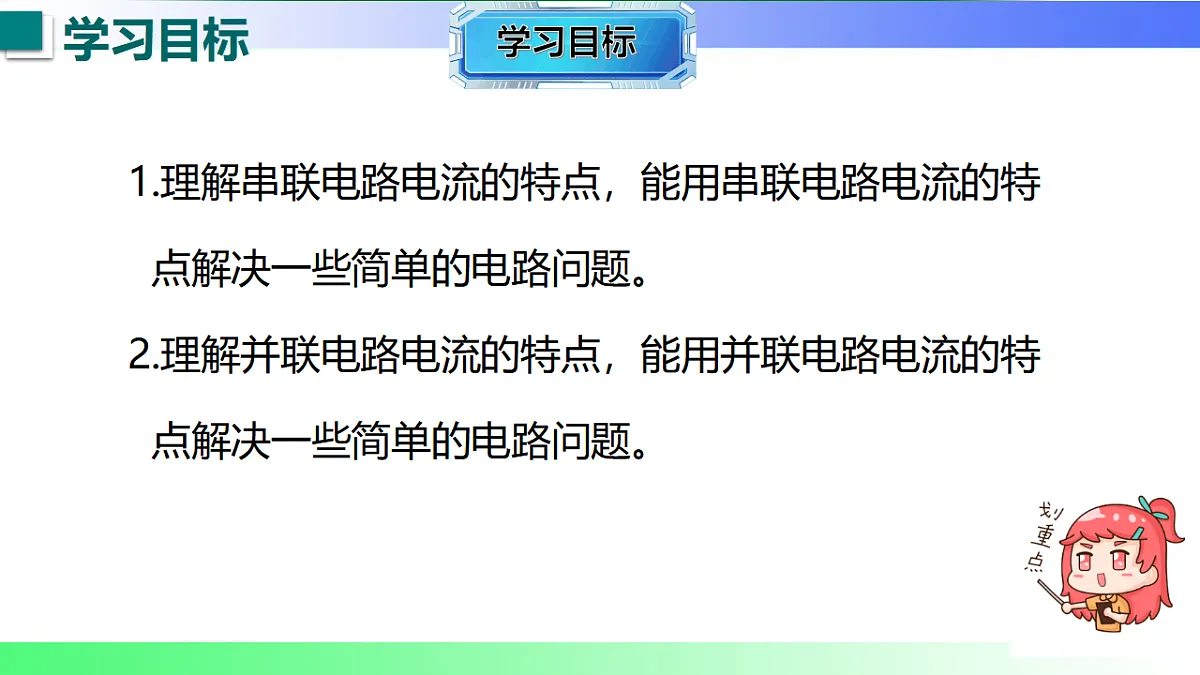 学习目标

学习目标

1.理解串联电路电流的特点，能用串联电路电流的特点解决一些简单的电路问题。

2.理解并联电路电流的特点，能用并联电路电流的特点解决一些简单的电路问题。

划重点